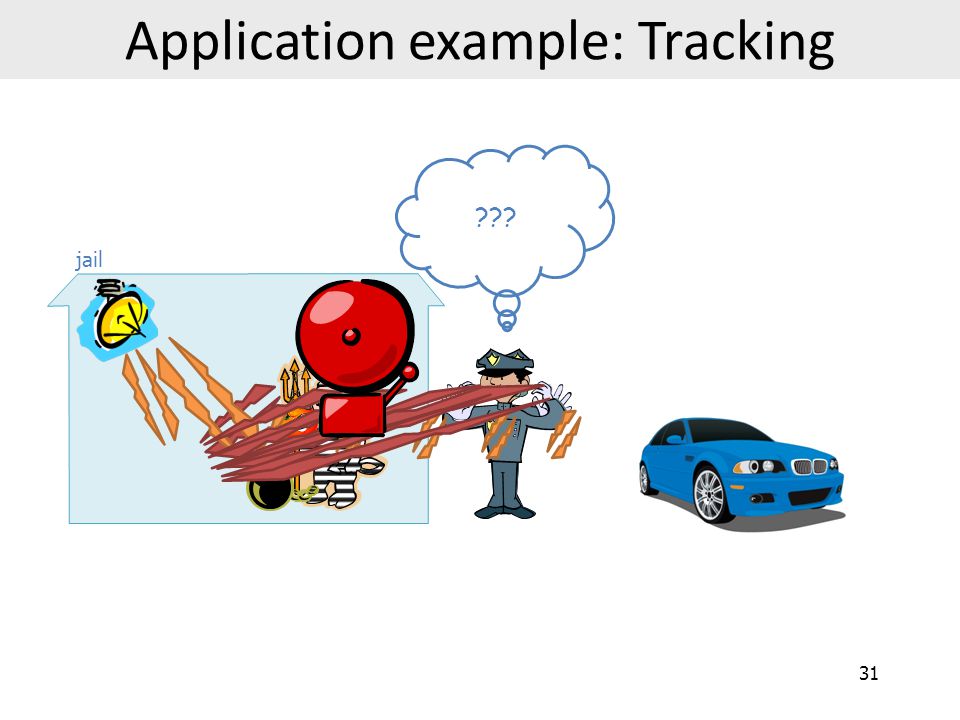 Application example: Tracking

???

jail

31